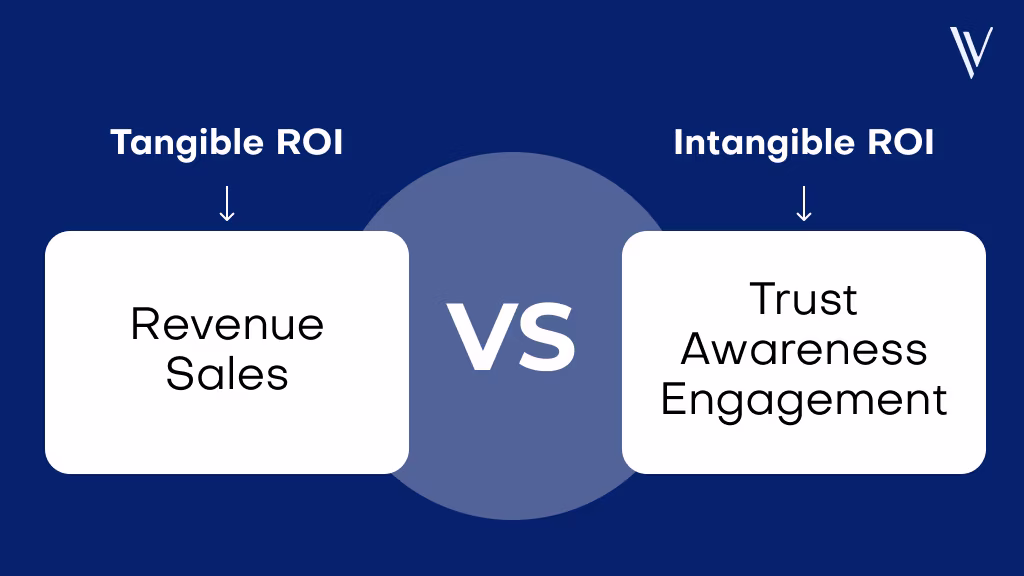 Tangible ROI
↓
Revenue
Sales

VS

Intangible ROI
↓
Trust
Awareness
Engagement